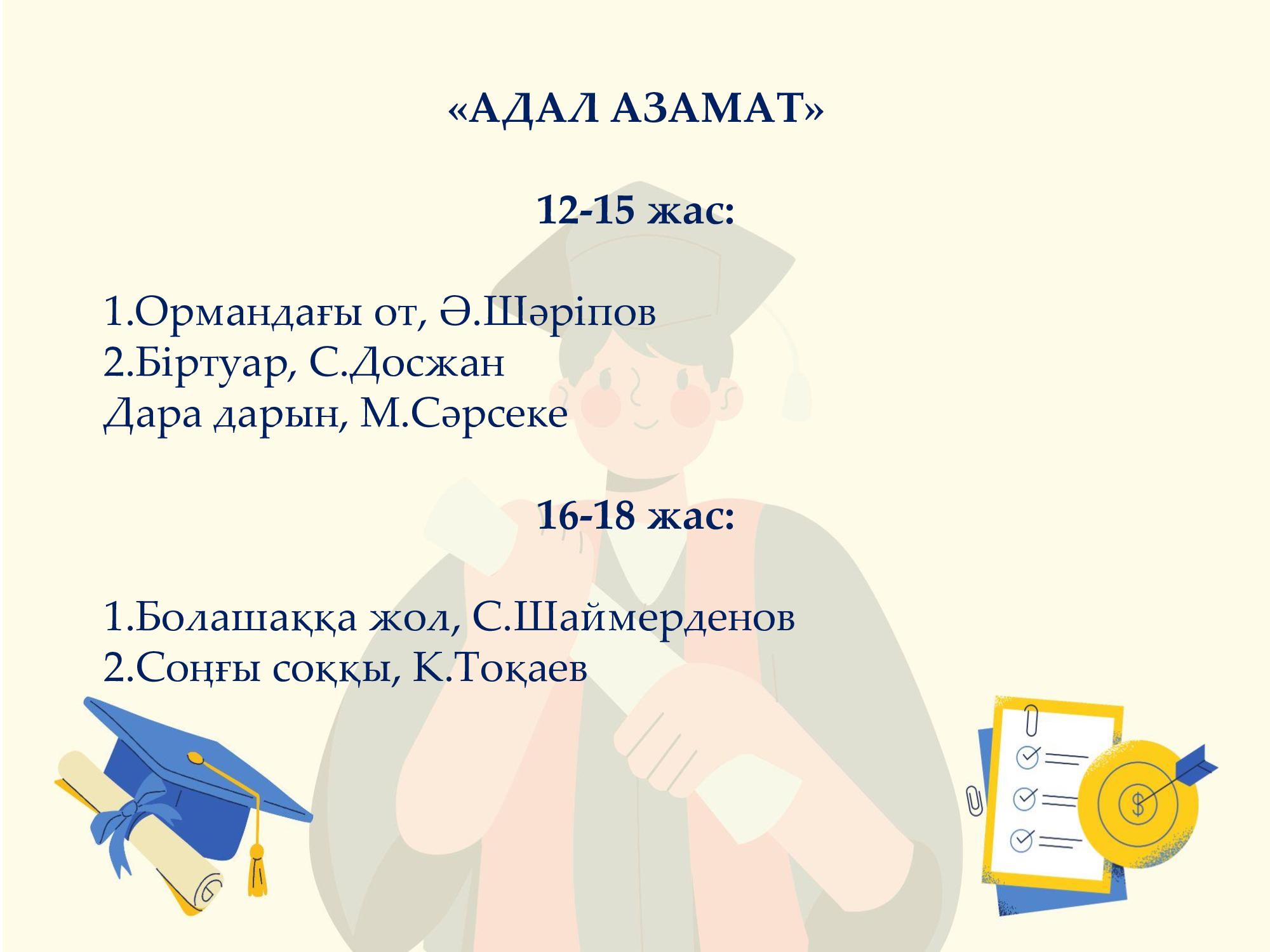 «АДАЛ АЗАМАТ»

12-15 жас:

1.Ормандағы от, Ә.Шәріпов
2.Біртуар, С.Досжан
Дара дарын, М.Сәрсеке

16-18 жас:

1.Болашаққа жол, С.Шаймерденов
2.Соңғы соққы, К.Тоқаев